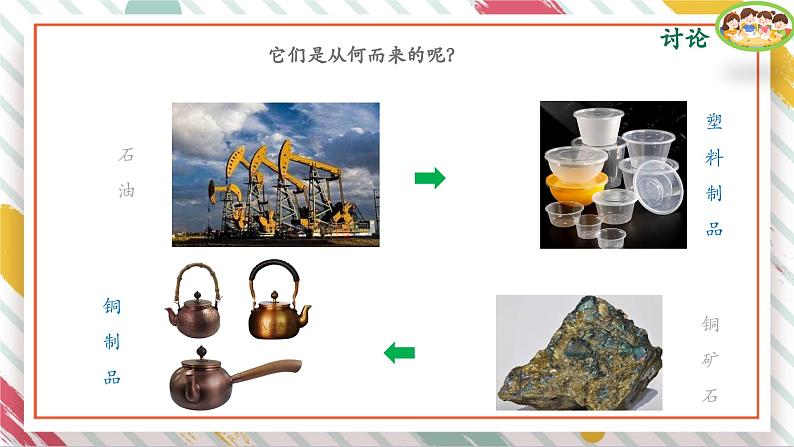 讨论

它们是从何而来的呢？

石油

塑料制品

铜制品

铜矿石